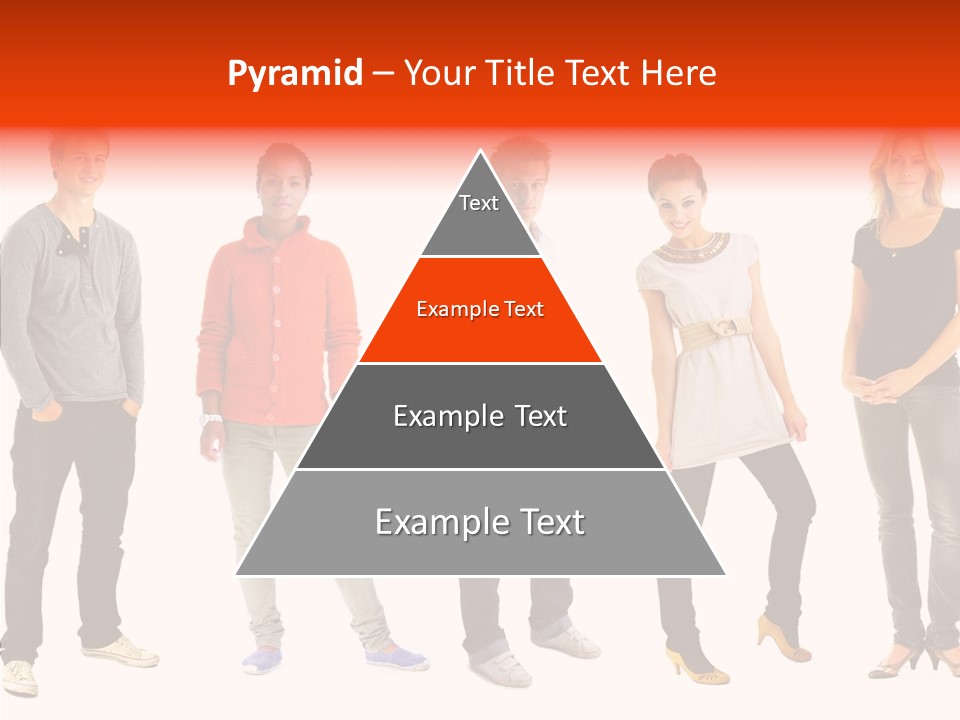 Pyramid – Your Title Text Here

Text

Example Text

Example Text

Example Text